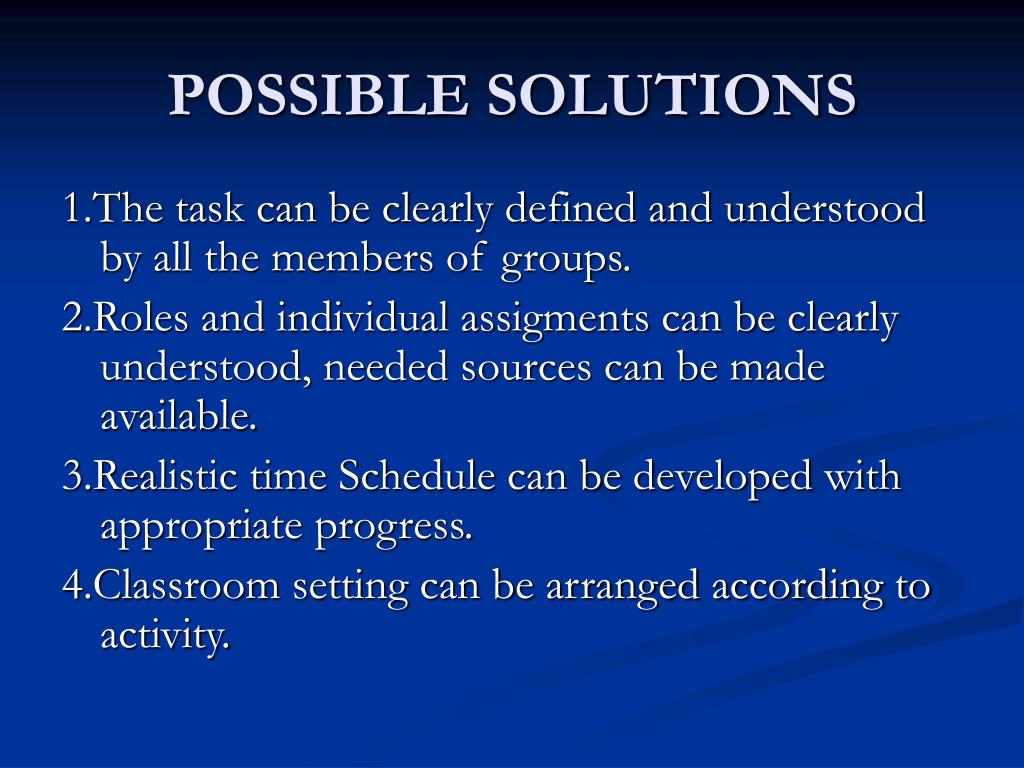 POSSIBLE SOLUTIONS

1.The task can be clearly defined and understood by all the members of groups.

2.Roles and individual assigments can be clearly understood, needed sources can be made available.

3.Realistic time Schedule can be developed with appropriate progress.

4.Classroom setting can be arranged according to activity.